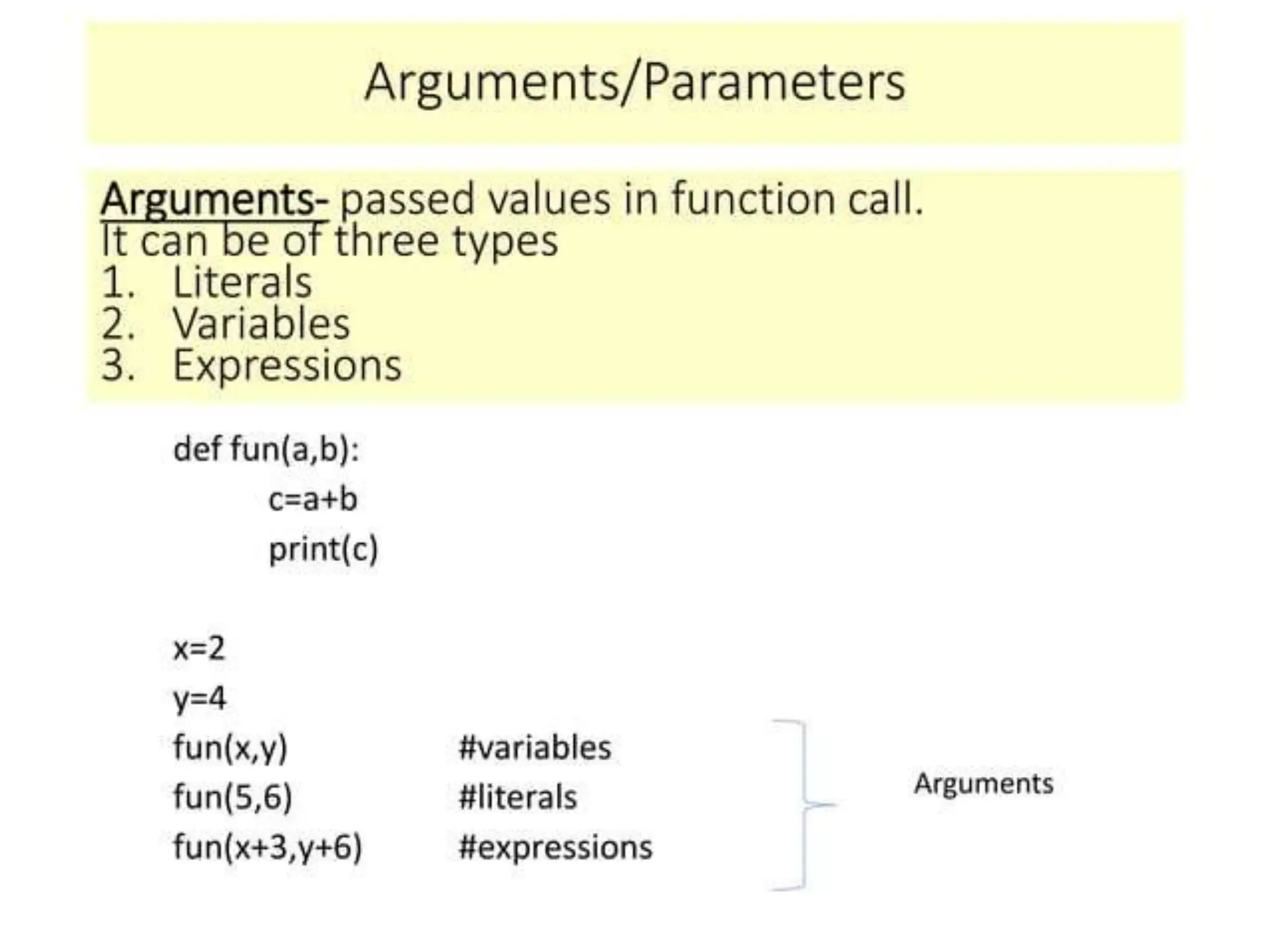 Arguments/Parameters

Arguments- passed values in function call.
It can be of three types
1. Literals
2. Variables
3. Expressions

def fun(a,b):
    c=a+b
    print(c)

x=2
y=4
fun(x,y)    #variables
fun(5,6)    #literals
fun(x+3,y+6)    #expressions

Arguments